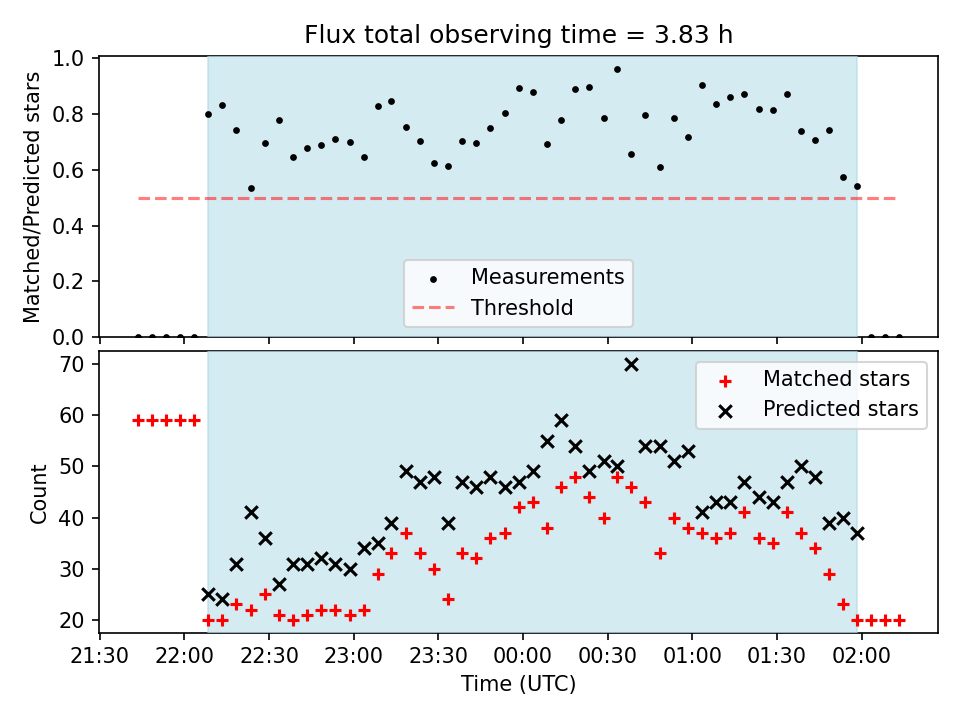 Flux total observing time = 3.83 h

Matched/Predicted stars

1.0
0.8
0.6
0.4
0.2
0.0

Measurements
Threshold

Count

70
60
50
40
30
20

Matched stars
Predicted stars

21:30 22:00 22:30 23:00 23:30 00:00 00:30 01:00 01:30 02:00

Time (UTC)